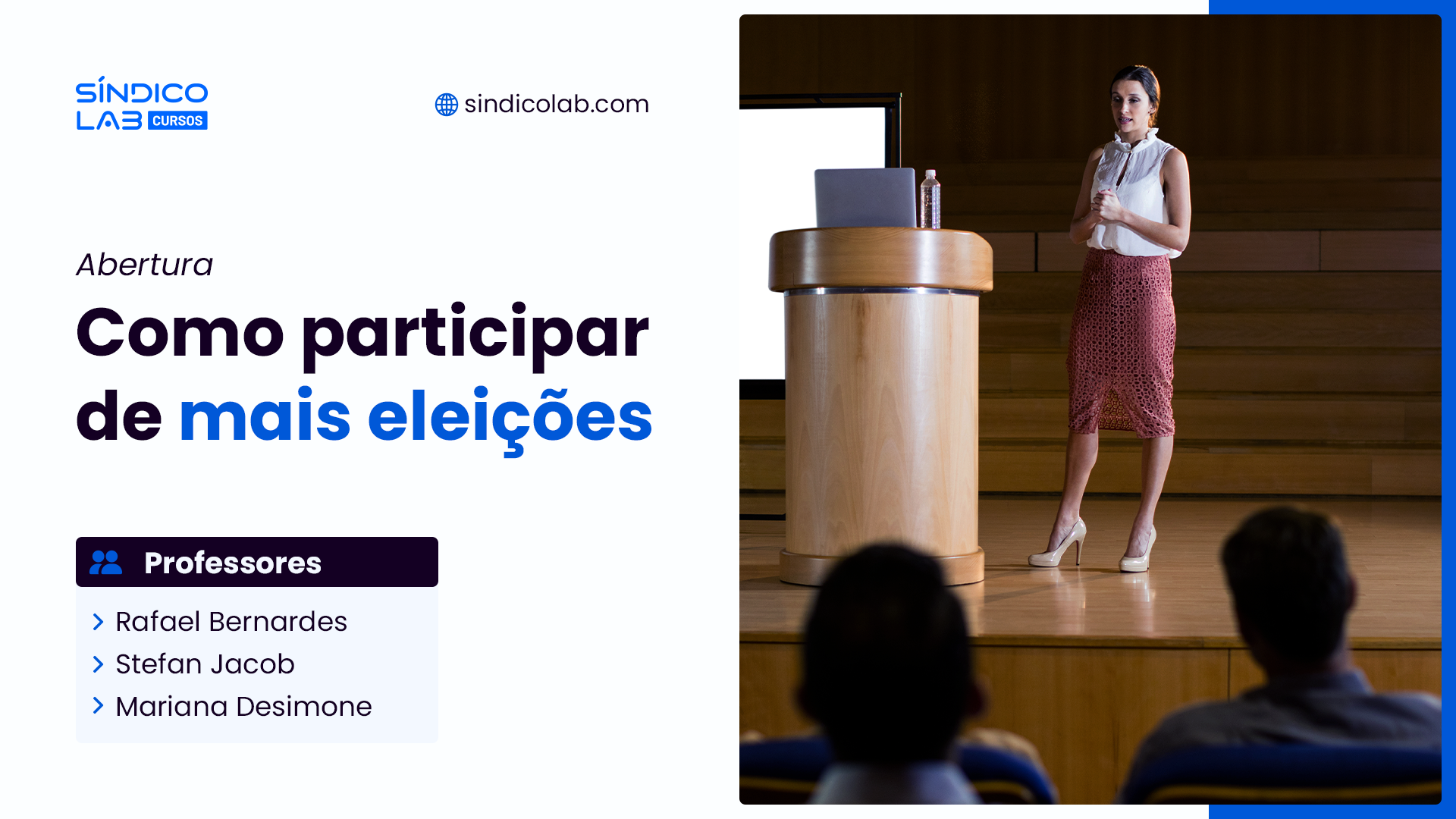 SÍNDICO LAB CURSOS

sindicolab.com

Abertura

Como participar de mais eleições

Professores

Rafael Bernardes
Stefan Jacob
Mariana Desimone